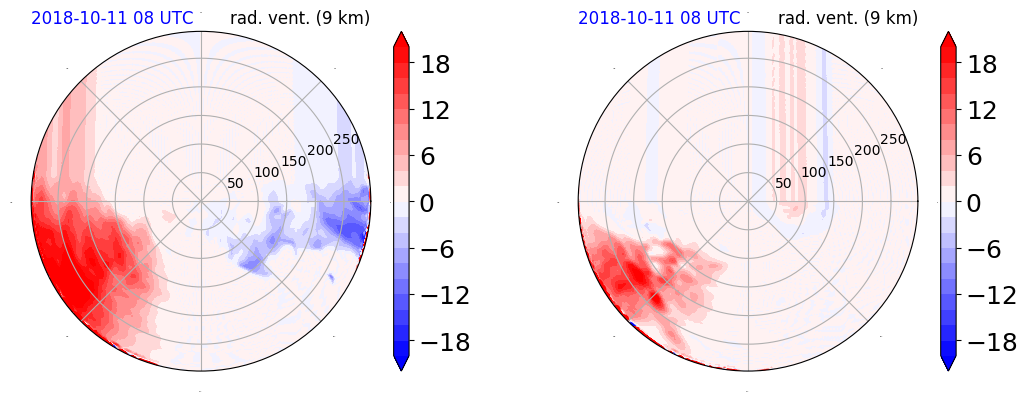 2018-10-11 08 UTC rad. vent. (9 km)

50
100
150
200
250

18
12
6
0
−6
−12
−18

2018-10-11 08 UTC rad. vent. (9 km)

50
100
150
200
250

18
12
6
0
−6
−12
−18